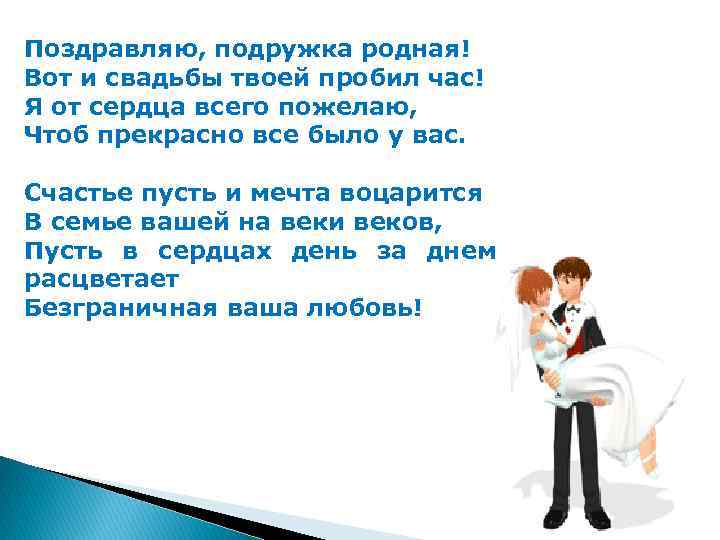 Поздравляю, подружка родная!
Вот и свадьбы твоей пробил час!
Я от сердца всего пожелаю,
Чтоб прекрасно все было у вас.

Счастье пусть и мечта воцарится
В семье вашей на веки веков,
Пусть в сердцах день за днем расцветает
Безграничная ваша любовь!